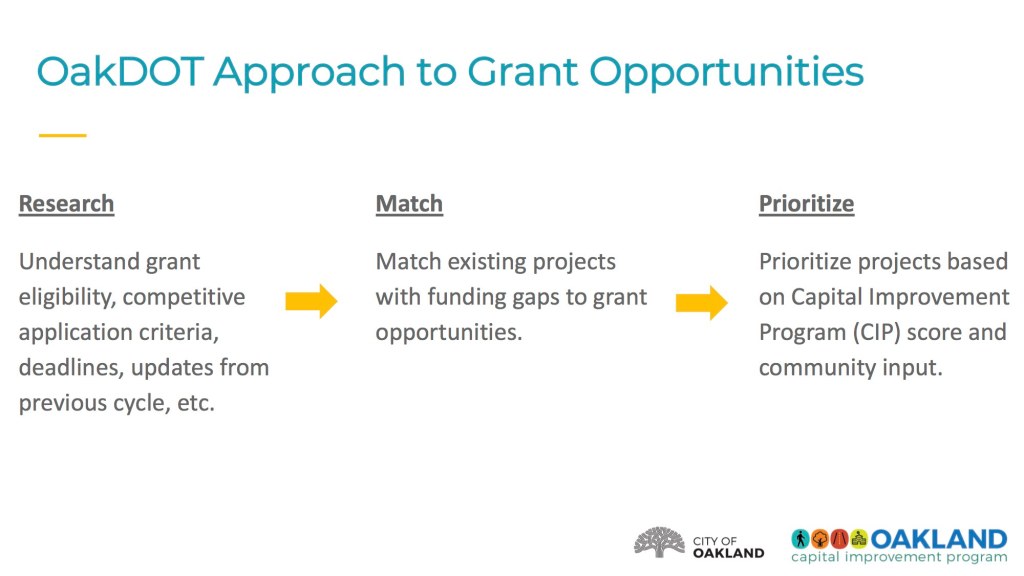 OakDOT Approach to Grant Opportunities

Research

Understand grant eligibility, competitive application criteria, deadlines, updates from previous cycle, etc.

Match

Match existing projects with funding gaps to grant opportunities.

Prioritize

Prioritize projects based on Capital Improvement Program (CIP) score and community input.

CITY OF OAKLAND

OAKLAND capital improvement program